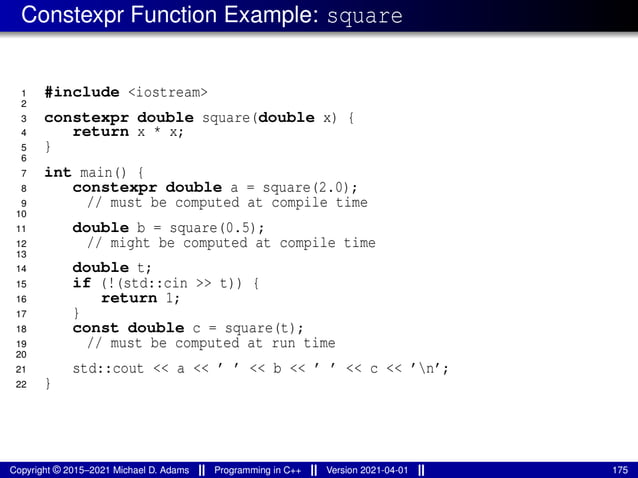 Constexpr Function Example: square

1 #include <iostream>
2
3 constexpr double square(double x) {
4     return x * x;
5 }
6
7 int main() {
8     constexpr double a = square(2.0);
9       // must be computed at compile time
10
11     double b = square(0.5);
12       // might be computed at compile time
13
14     double t;
15     if (!(std::cin >> t)) {
16         return 1;
17     }
18     const double c = square(t);
19       // must be computed at run time
20
21     std::cout << a << ' ' << b << ' ' << c << '\n';
22 }

Copyright © 2015–2021 Michael D. Adams || Programming in C++ || Version 2021-04-01 || 175